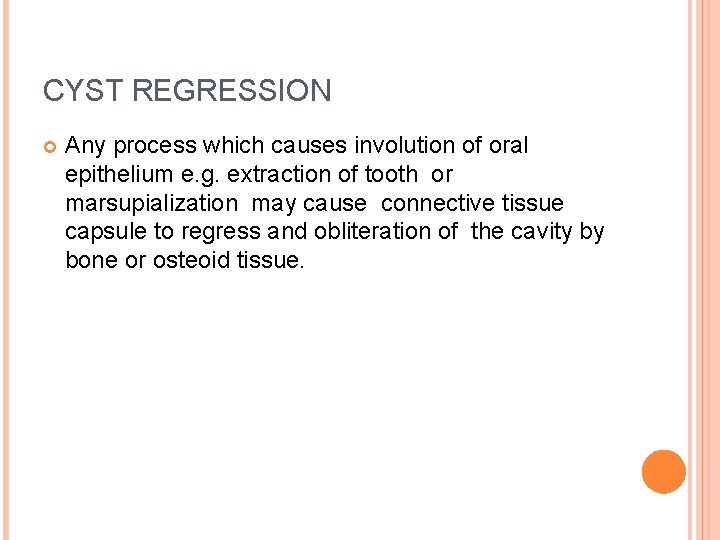 CYST REGRESSION

Any process which causes involution of oral epithelium e.g. extraction of tooth or marsupialization may cause connective tissue capsule to regress and obliteration of the cavity by bone or osteoid tissue.